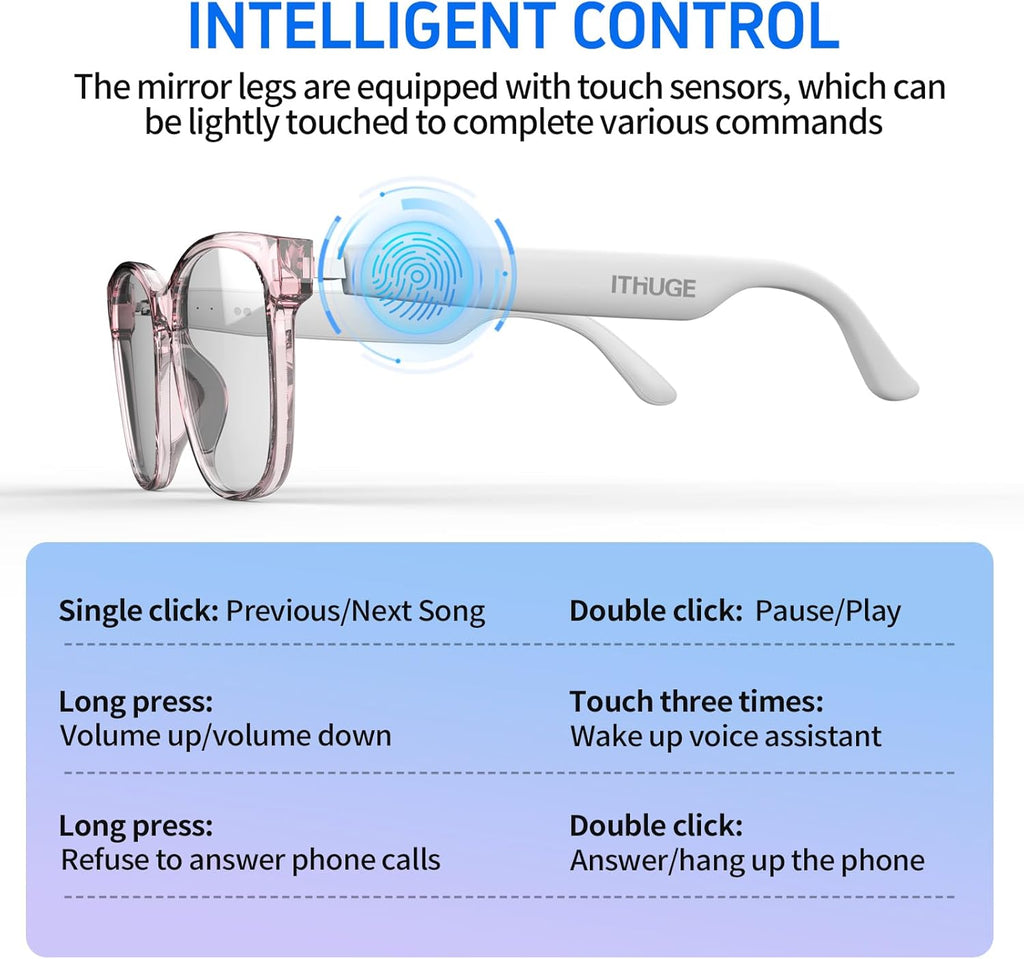 INTELLIGENT CONTROL

The mirror legs are equipped with touch sensors, which can be lightly touched to complete various commands

ITHUGE

Single click: Previous/Next Song

Double click: Pause/Play

Long press:
Volume up/volume down

Touch three times:
Wake up voice assistant

Long press:
Refuse to answer phone calls

Double click:
Answer/hang up the phone